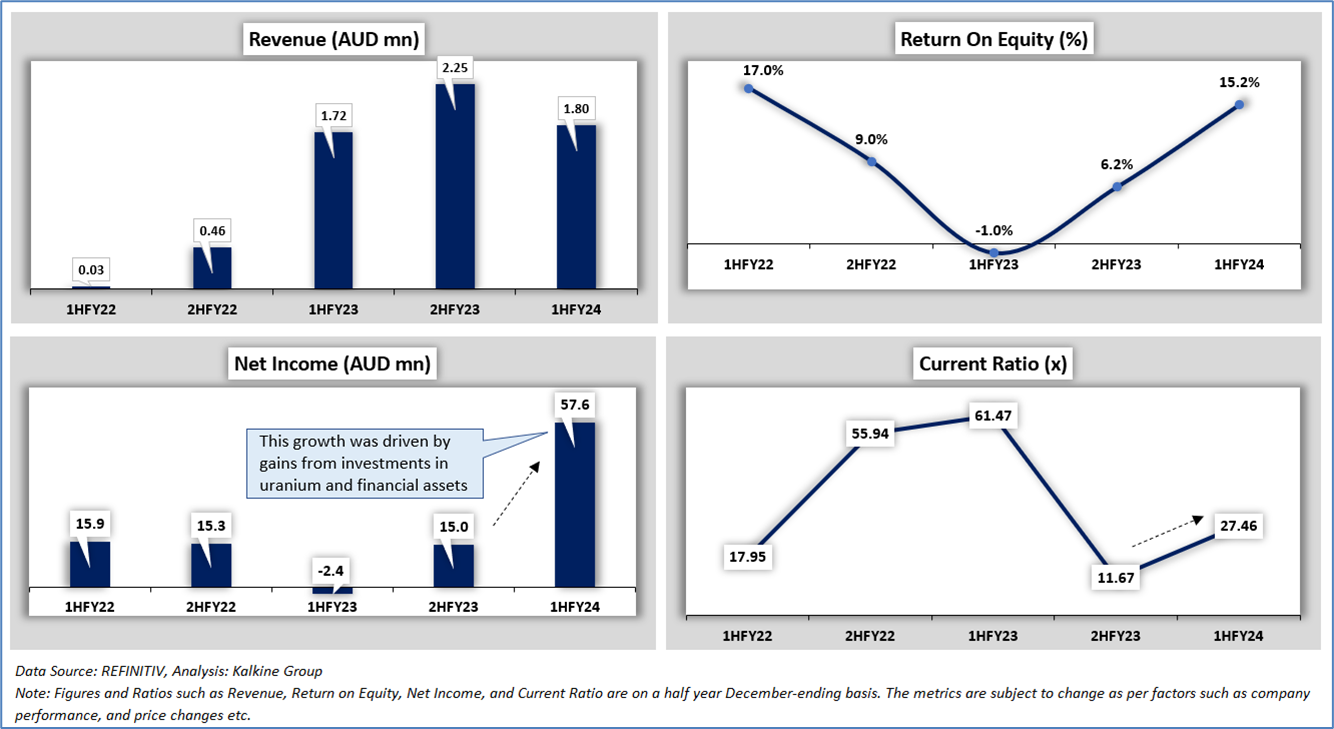 Revenue (AUD mn)

0.03
0.46
1.72
2.25
1.80

1HFY22
2HFY22
1HFY23
2HFY23
1HFY24

Return On Equity (%)

17.0%
9.0%
-1.0%
6.2%
15.2%

1HFY22
2HFY22
1HFY23
2HFY23
1HFY24

Net Income (AUD mn)

This growth was driven by gains from investments in uranium and financial assets

15.9
15.3
-2.4
15.0
57.6

1HFY22
2HFY22
1HFY23
2HFY23
1HFY24

Current Ratio (x)

17.95
55.94
61.47
11.67
27.46

1HFY22
2HFY22
1HFY23
2HFY23
1HFY24

Data Source: REFINITIV, Analysis: Kalkine Group
Note: Figures and Ratios such as Revenue, Return on Equity, Net Income, and Current Ratio are on a half year December-ending basis. The metrics are subject to change as per factors such as company performance, and price changes etc.